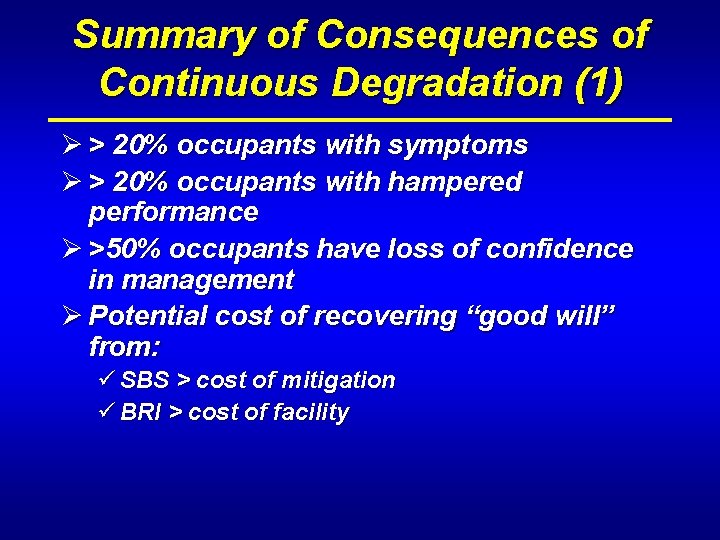 Summary of Consequences of Continuous Degradation (1)

➢ > 20% occupants with symptoms

➢ > 20% occupants with hampered performance

➢ >50% occupants have loss of confidence in management

➢ Potential cost of recovering "good will" from:

✓ SBS > cost of mitigation

✓ BRI > cost of facility